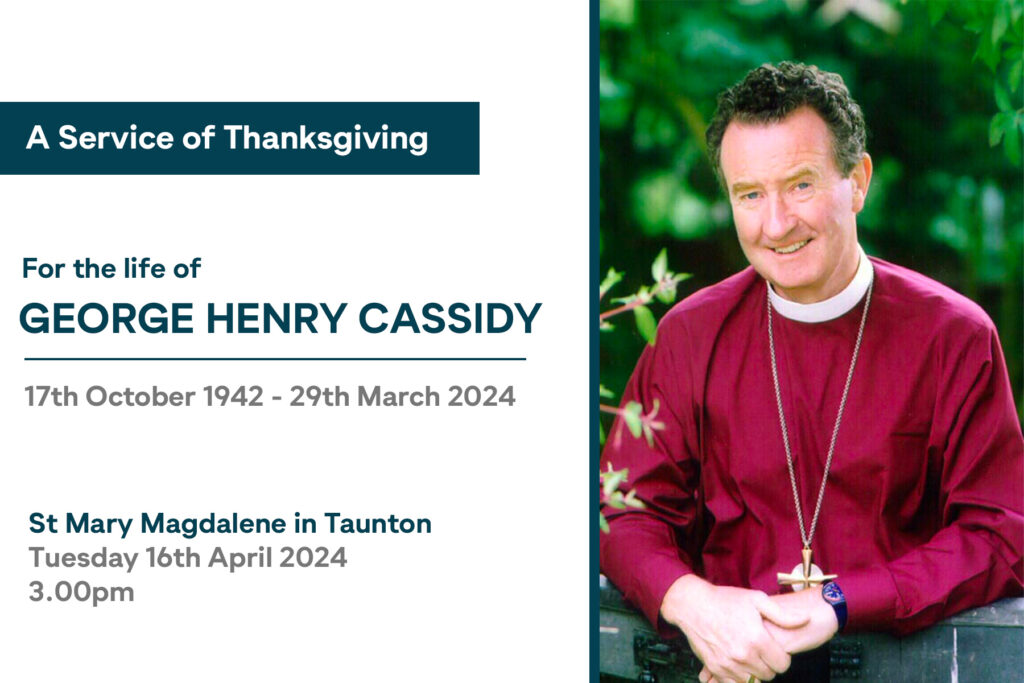 A Service of Thanksgiving

For the life of

GEORGE HENRY CASSIDY

17th October 1942 - 29th March 2024

St Mary Magdalene in Taunton
Tuesday 16th April 2024
3.00pm